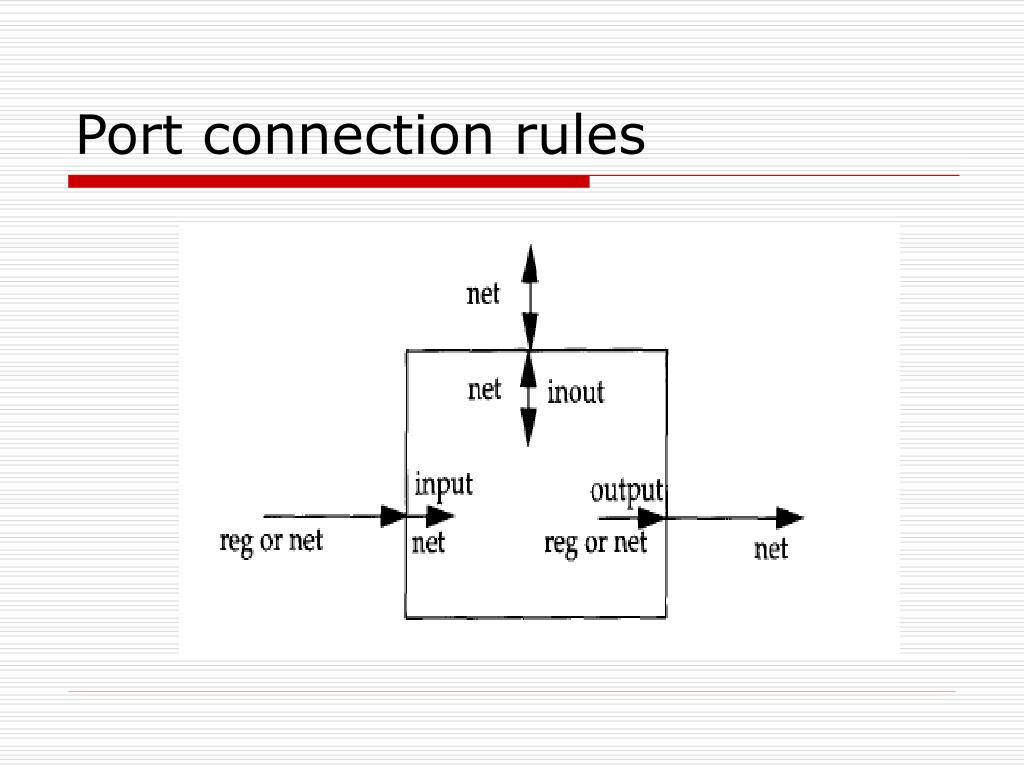 Port connection rules

net

net

inout

input

output

reg or net

net

reg or net

net